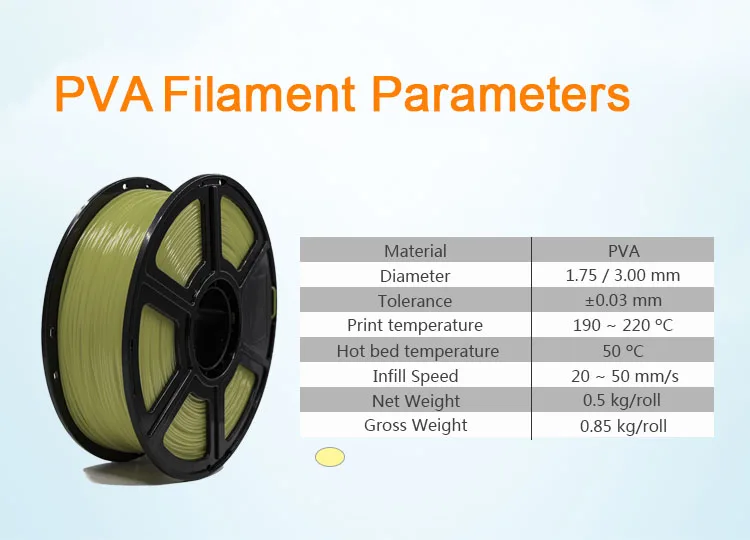 PVA Filament Parameters

| Material | PVA |
|---|---|
| Diameter | 1.75 / 3.00 mm |
| Tolerance | ±0.03 mm |
| Print temperature | 190 ~ 220 °C |
| Hot bed temperature | 50 °C |
| Infill Speed | 20 ~ 50 mm/s |
| Net Weight | 0.5 kg/roll |
| Gross Weight | 0.85 kg/roll |